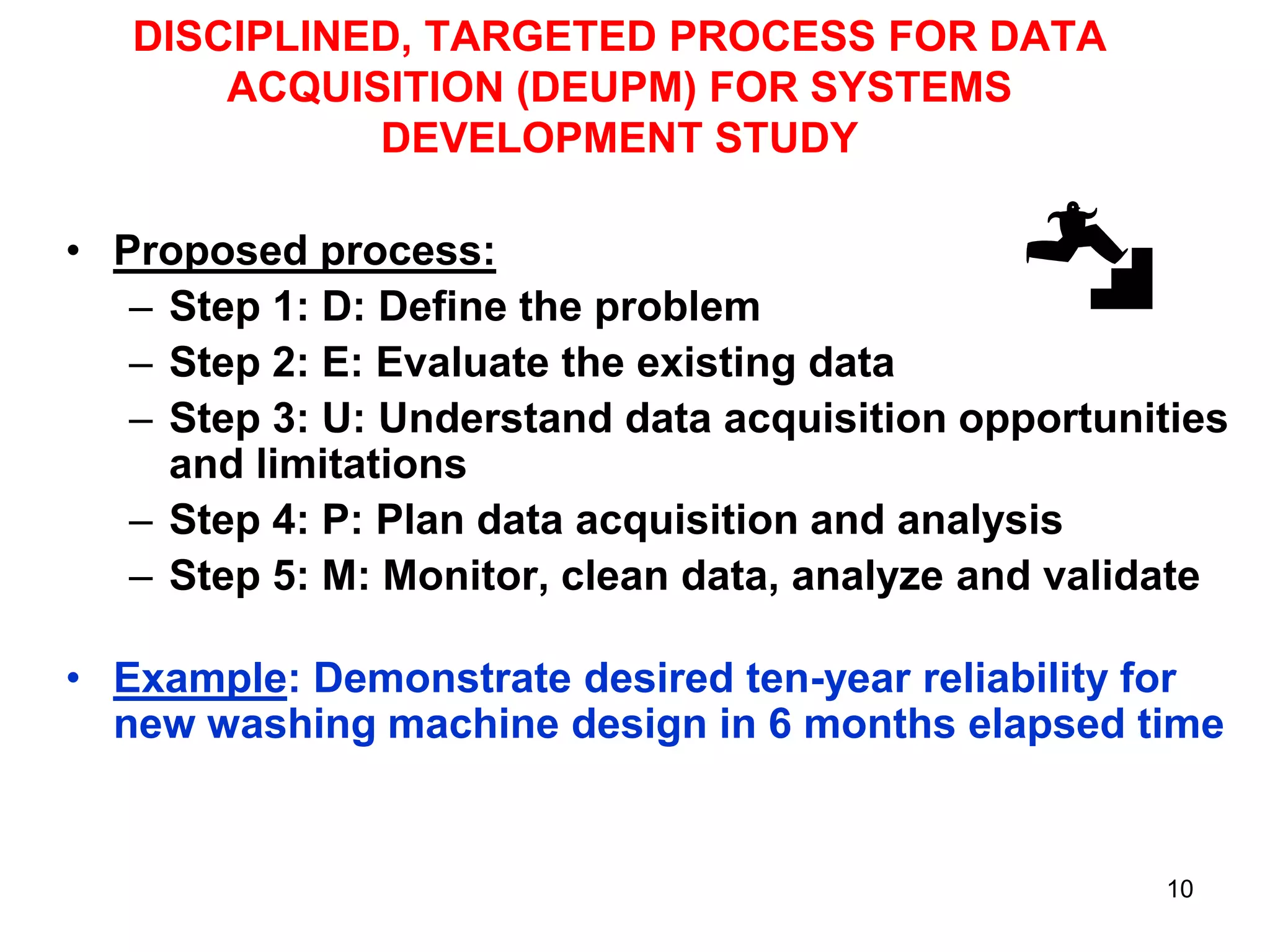 DISCIPLINED, TARGETED PROCESS FOR DATA ACQUISITION (DEUPM) FOR SYSTEMS DEVELOPMENT STUDY

• Proposed process:
– Step 1: D: Define the problem
– Step 2: E: Evaluate the existing data
– Step 3: U: Understand data acquisition opportunities and limitations
– Step 4: P: Plan data acquisition and analysis
– Step 5: M: Monitor, clean data, analyze and validate

• Example: Demonstrate desired ten-year reliability for new washing machine design in 6 months elapsed time

10